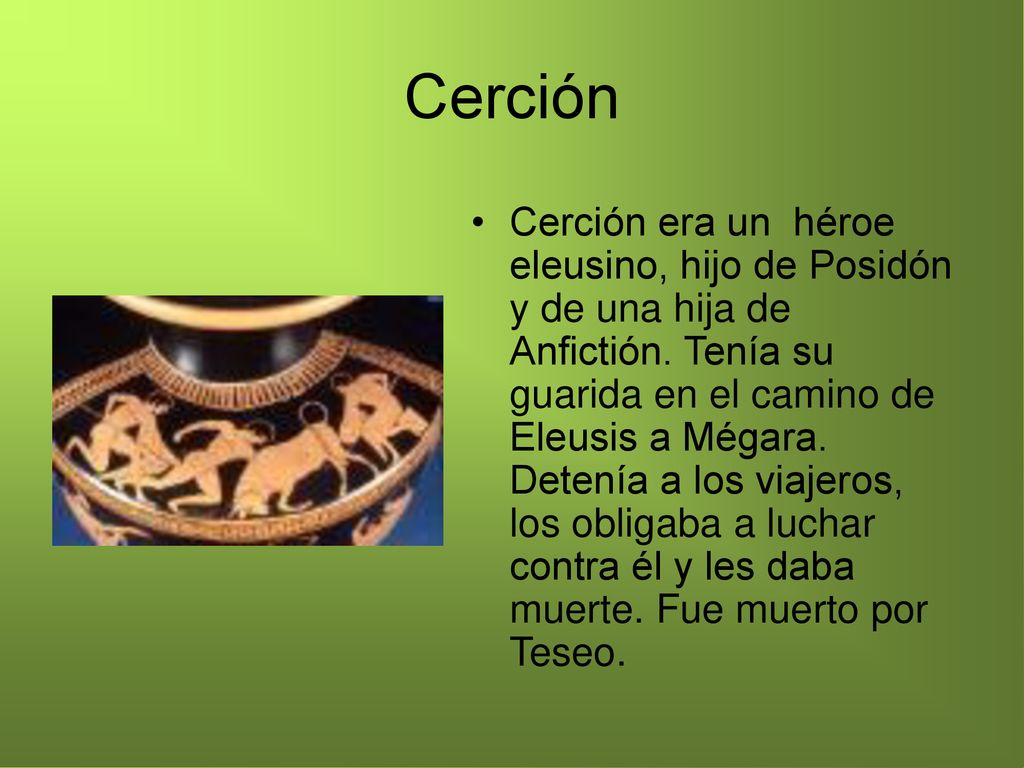 Cerción

• Cerción era un  héroe eleusino, hijo de Posidón y de una hija de Anfictión. Tenía su guarida en el camino de Eleusis a Mégara. Detenía a los viajeros, los obligaba a luchar contra él y les daba muerte. Fue muerto por Teseo.